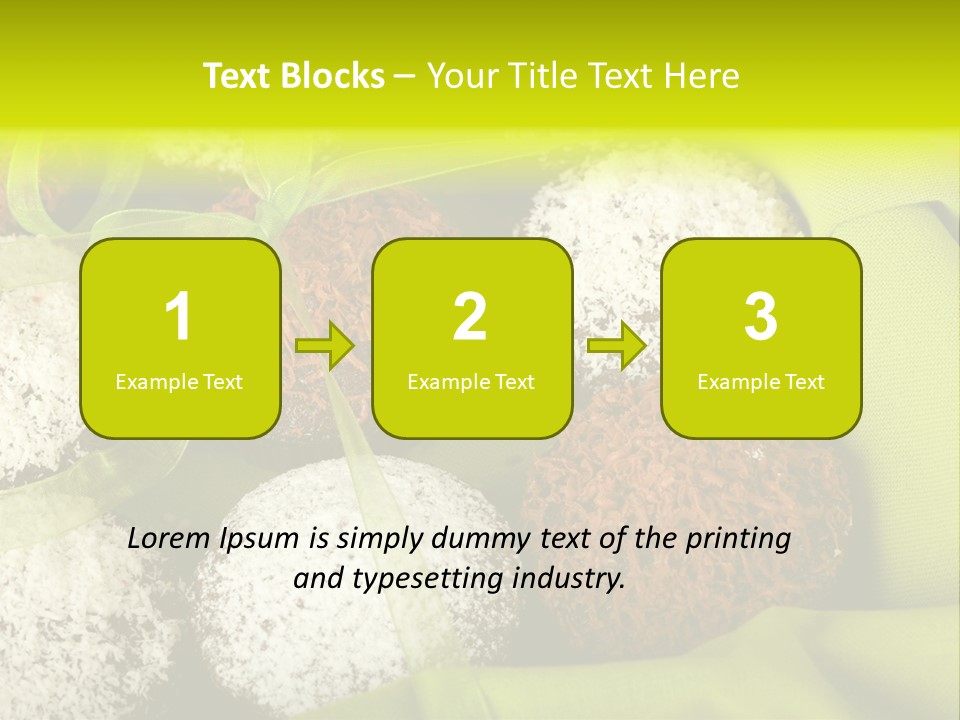 Text Blocks – Your Title Text Here

1
Example Text

2
Example Text

3
Example Text

Lorem Ipsum is simply dummy text of the printing and typesetting industry.